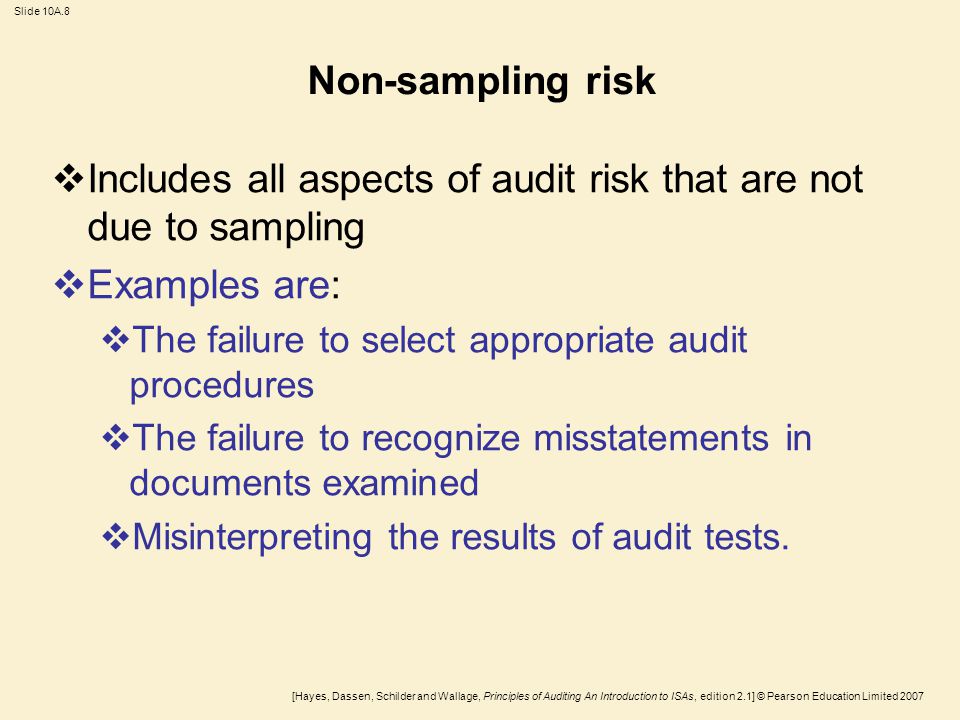 Slide 10A.8

Non-sampling risk

❖Includes all aspects of audit risk that are not due to sampling

❖Examples are:

❖The failure to select appropriate audit procedures

❖The failure to recognize misstatements in documents examined

❖Misinterpreting the results of audit tests.

[Hayes, Dassen, Schilder and Wallage, Principles of Auditing An Introduction to ISAs, edition 2.1] © Pearson Education Limited 2007